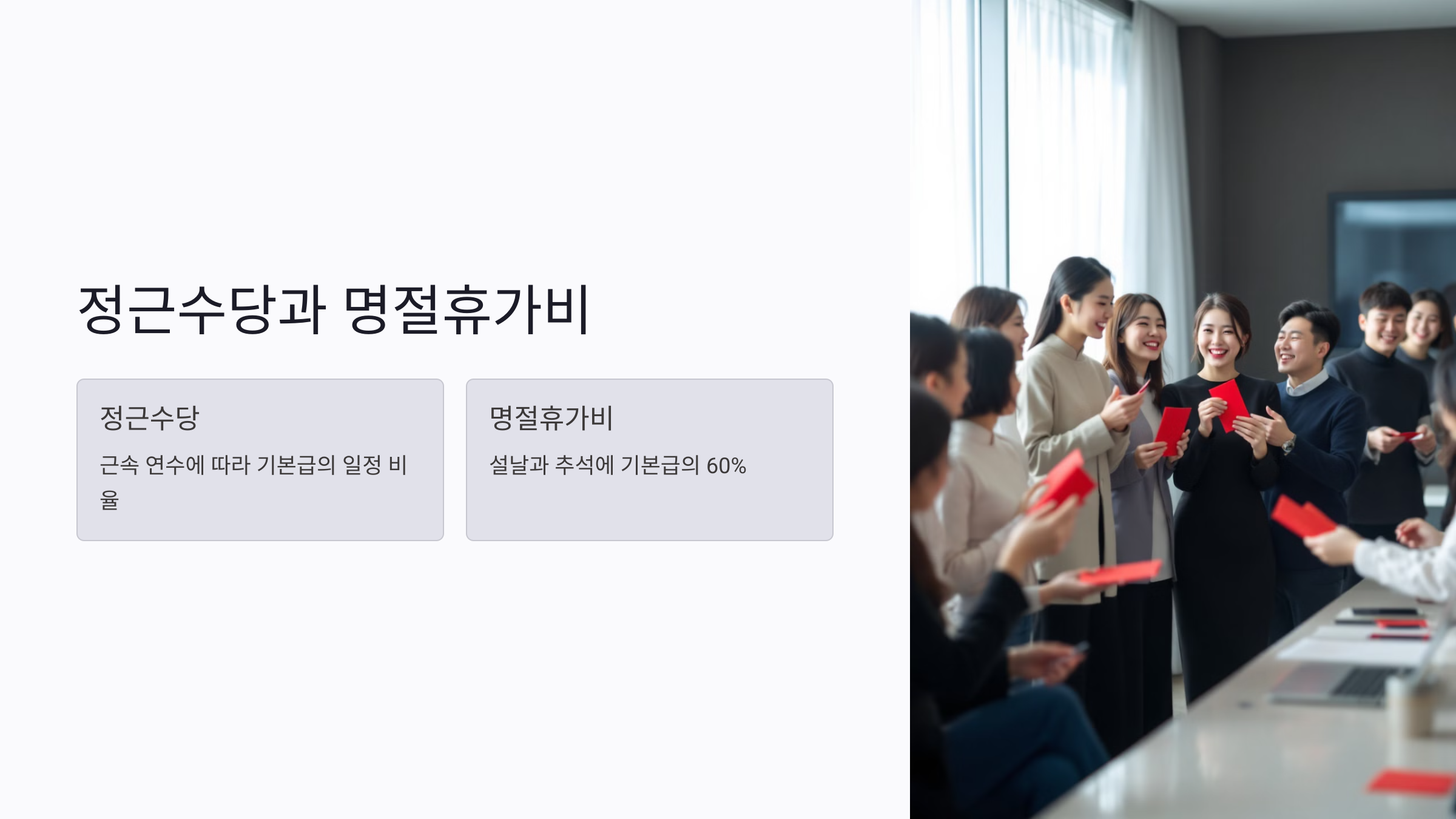 정근수당과 명절휴가비

정근수당

근속 연수에 따라 기본급의 일정 비율

명절휴가비

설날과 추석에 기본급의 60%